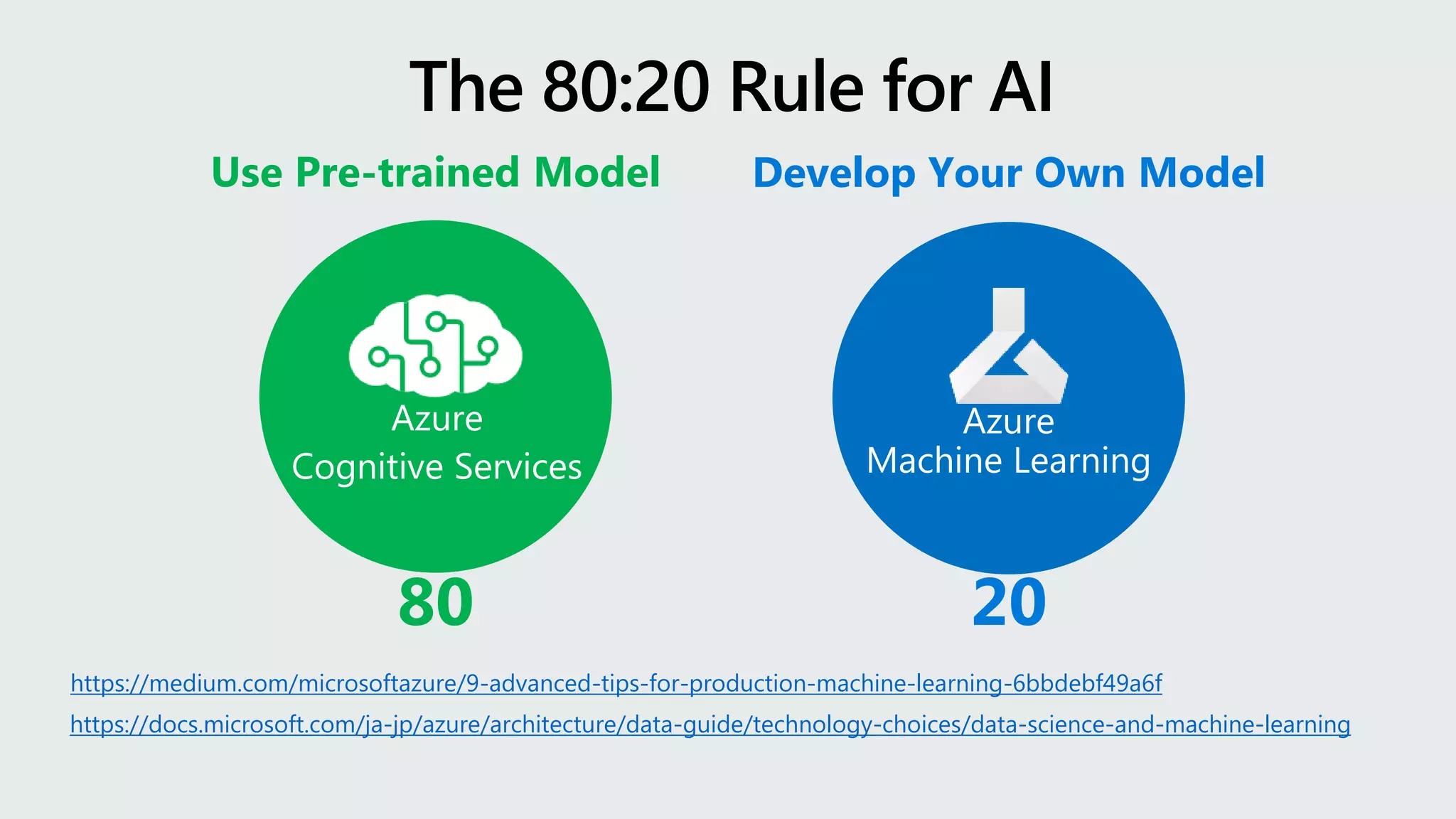 The 80:20 Rule for AI

Use Pre-trained Model

Azure
Cognitive Services

80

Develop Your Own Model

Azure
Machine Learning

20

https://medium.com/microsoftazure/9-advanced-tips-for-production-machine-learning-6bbdebf49a6f

https://docs.microsoft.com/ja-jp/azure/architecture/data-guide/technology-choices/data-science-and-machine-learning